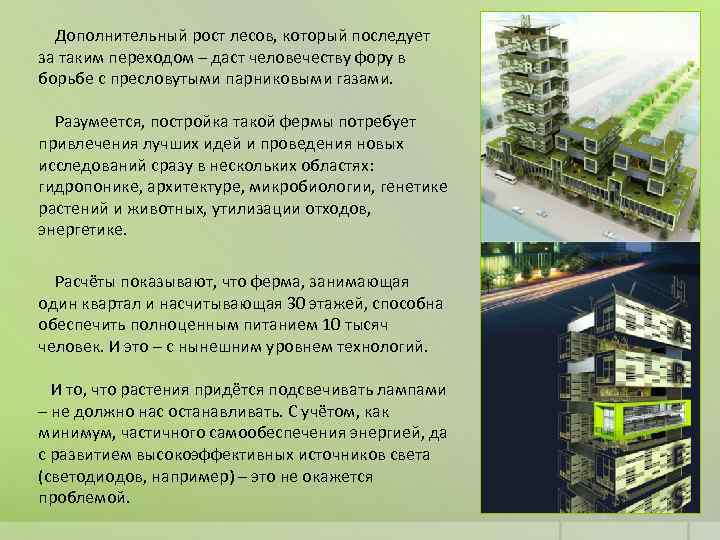 Дополнительный рост лесов, который последует за таким переходом – даст человечеству фору в борьбе с пресловутыми парниковыми газами.

Разумеется, постройка такой фермы потребует привлечения лучших идей и проведения новых исследований сразу в нескольких областях: гидропонике, архитектуре, микробиологии, генетике растений и животных, утилизации отходов, энергетике.

Расчёты показывают, что ферма, занимающая один квартал и насчитывающая 30 этажей, способна обеспечить полноценным питанием 10 тысяч человек. И это – с нынешним уровнем технологий.

И то, что растения придётся подсвечивать лампами – не должно нас останавливать. С учётом, как минимум, частичного самообеспечения энергией, да с развитием высокоэффективных источников света (светодиодов, например) – это не окажется проблемой.